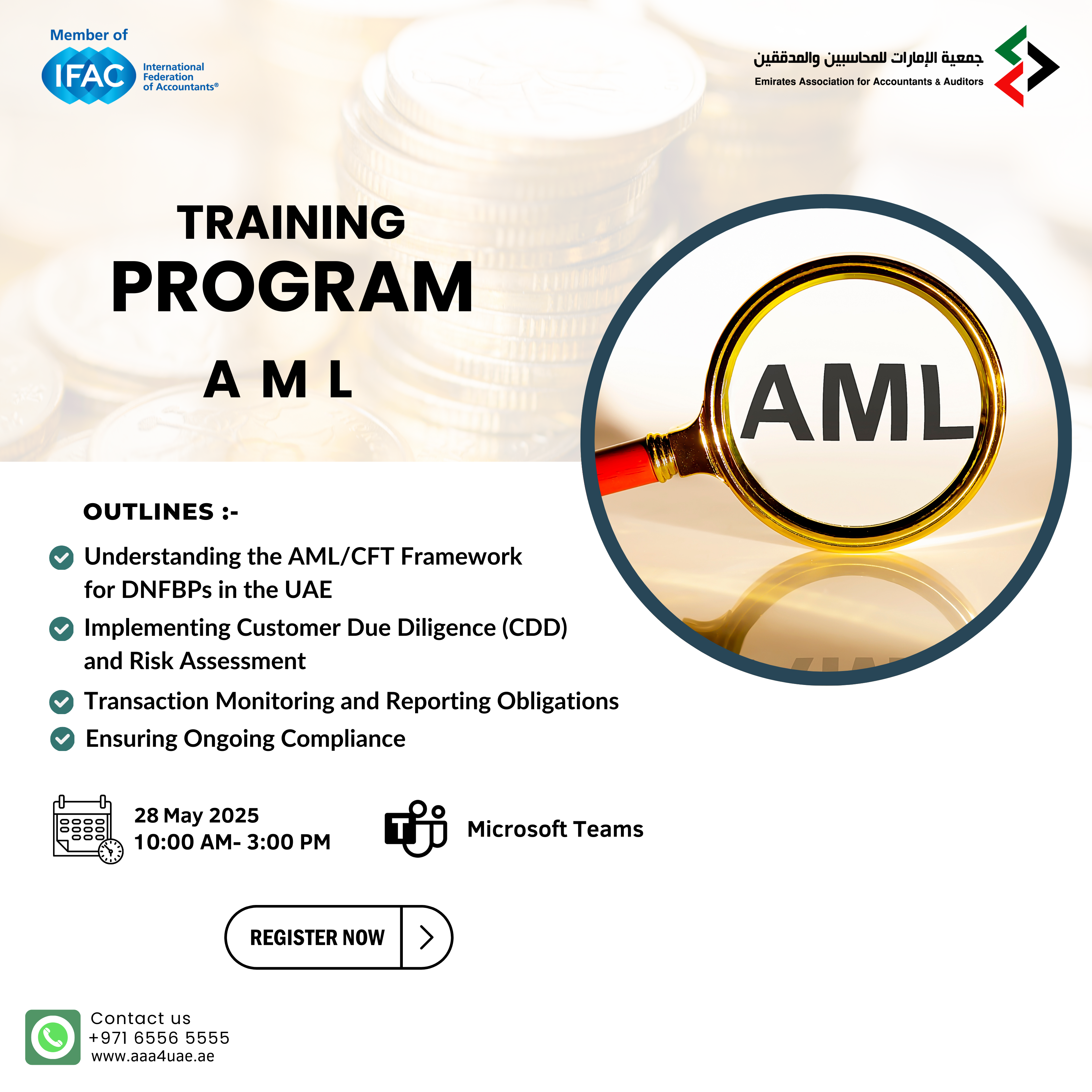 Member of
IFAC International Federation of Accountants®

جمعية الإمارات للمحاسبين والمدققين
Emirates Association for Accountants & Auditors

TRAINING
PROGRAM
A M L

AML

OUTLINES :-

Understanding the AML/CFT Framework for DNFBPs in the UAE

Implementing Customer Due Diligence (CDD) and Risk Assessment

Transaction Monitoring and Reporting Obligations

Ensuring Ongoing Compliance

28 May 2025
10:00 AM- 3:00 PM

Microsoft Teams

REGISTER NOW

Contact us
+971 6556 5555
www.aaa4uae.ae